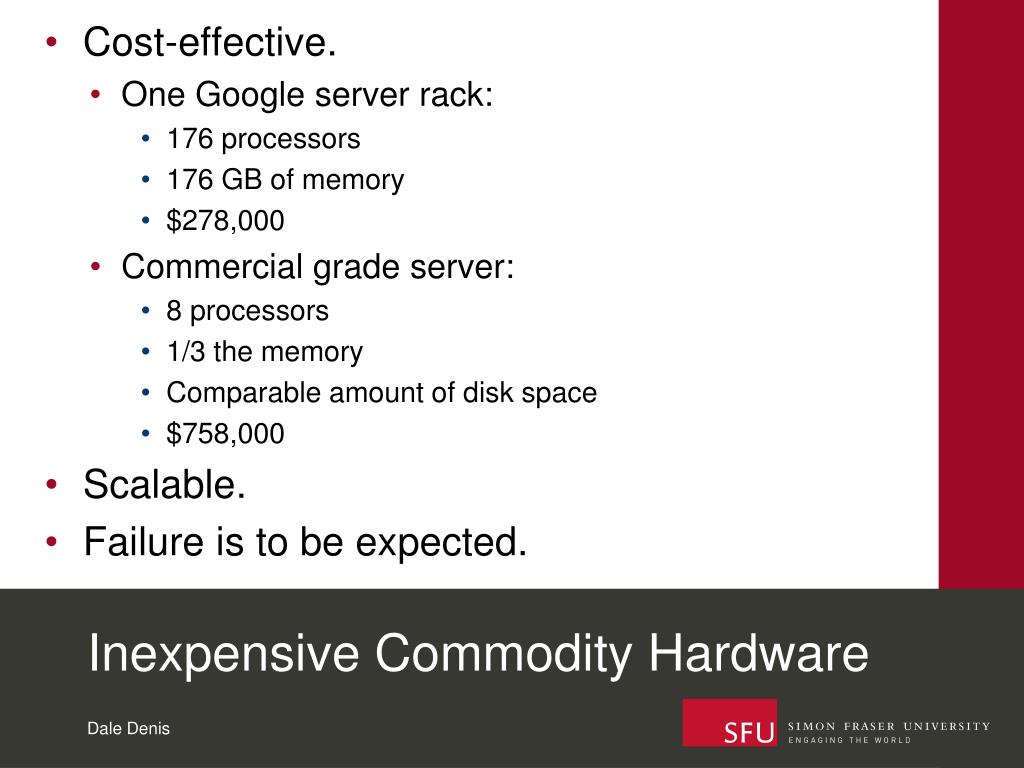 • Cost-effective.
• One Google server rack:
• 176 processors
• 176 GB of memory
• \$278,000
• Commercial grade server:
• 8 processors
• 1/3 the memory
• Comparable amount of disk space
• \$758,000
• Scalable.
• Failure is to be expected.

Inexpensive Commodity Hardware

Dale Denis

SFU SIMON FRASER UNIVERSITY
ENGAGING THE WORLD